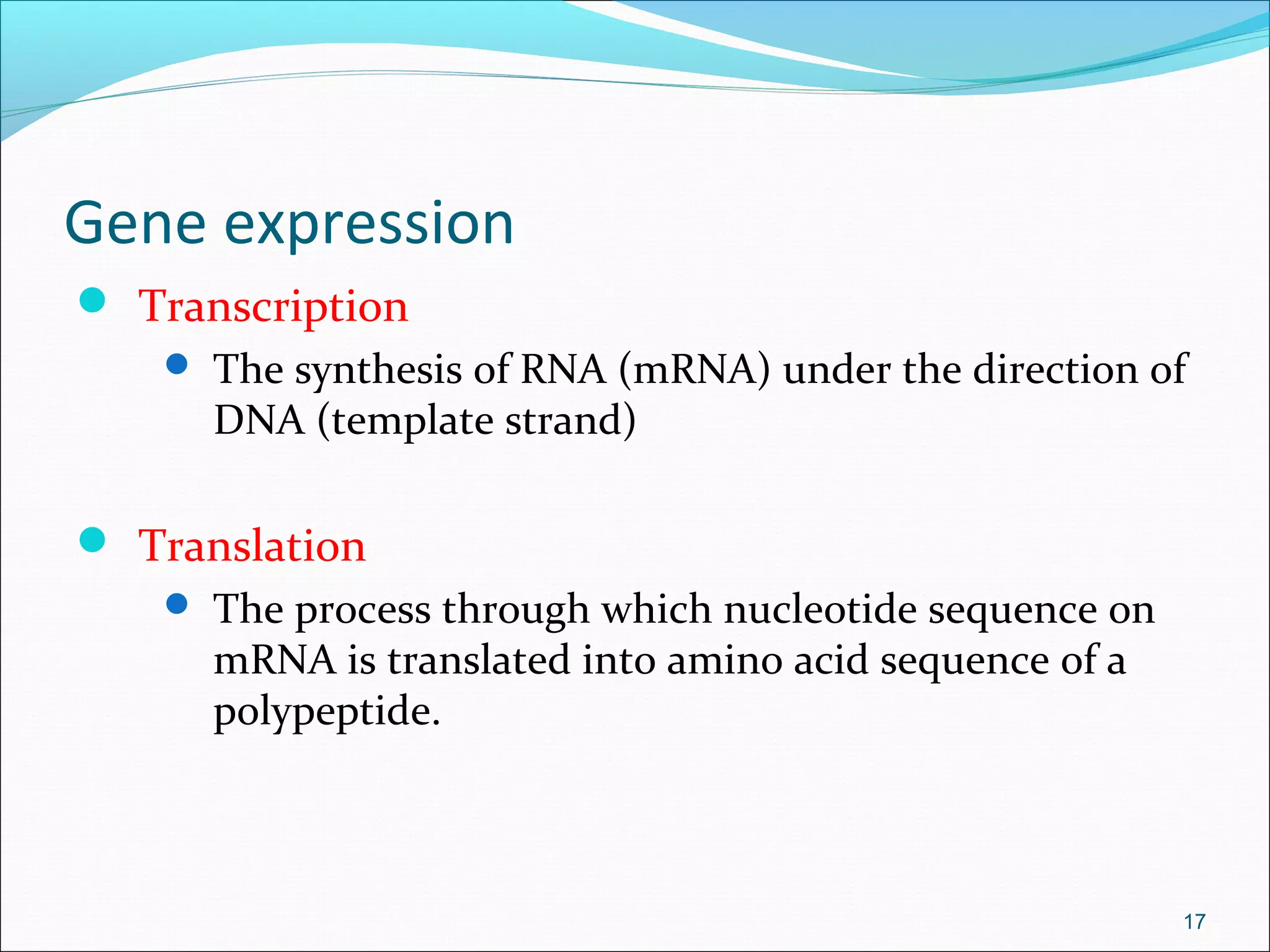 Gene expression

- Transcription
  - The synthesis of RNA (mRNA) under the direction of DNA (template strand)

- Translation
  - The process through which nucleotide sequence on mRNA is translated into amino acid sequence of a polypeptide.

17